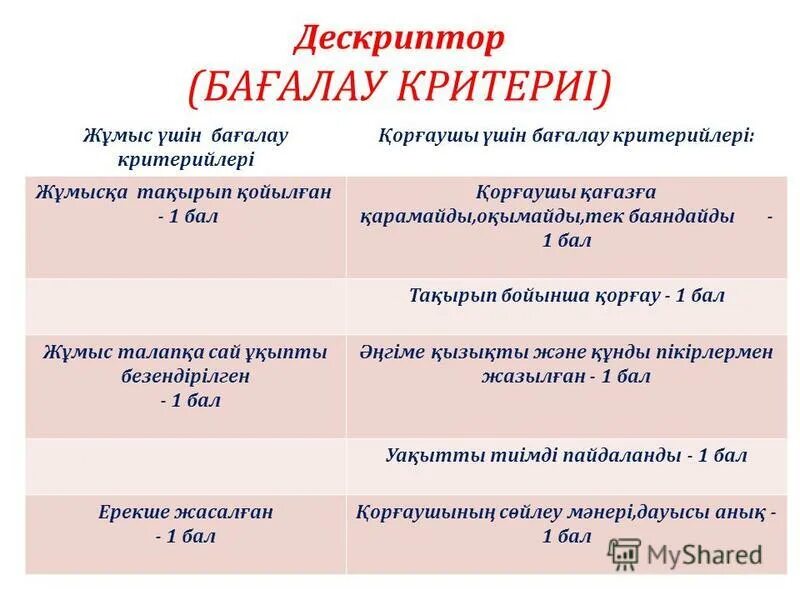 Дескриптор
(БАҒАЛАУ КРИТЕРИІ)

| Жұмыс үшін бағалау критерийлері | Қорғаушы үшін бағалау критерийлері: |
|---|---|
| Жұмысқа тақырып қойылған - 1 бал | Қорғаушы қағазға қарамайды,оқымайды,тек баяндайды - 1 бал |
| | Тақырып бойынша қорғау - 1 бал |
| Жұмыс талапқа сай ұқыпты безендірілген - 1 бал | Әңгіме қызықты және құнды пікірлермен жазылған - 1 бал |
| | Уақытты тиімді пайдаланды - 1 бал |
| Ерекше жасалған - 1 бал | Қорғаушының сөйлеу мәнері,дауысы анық - 1 бал |

MyShared